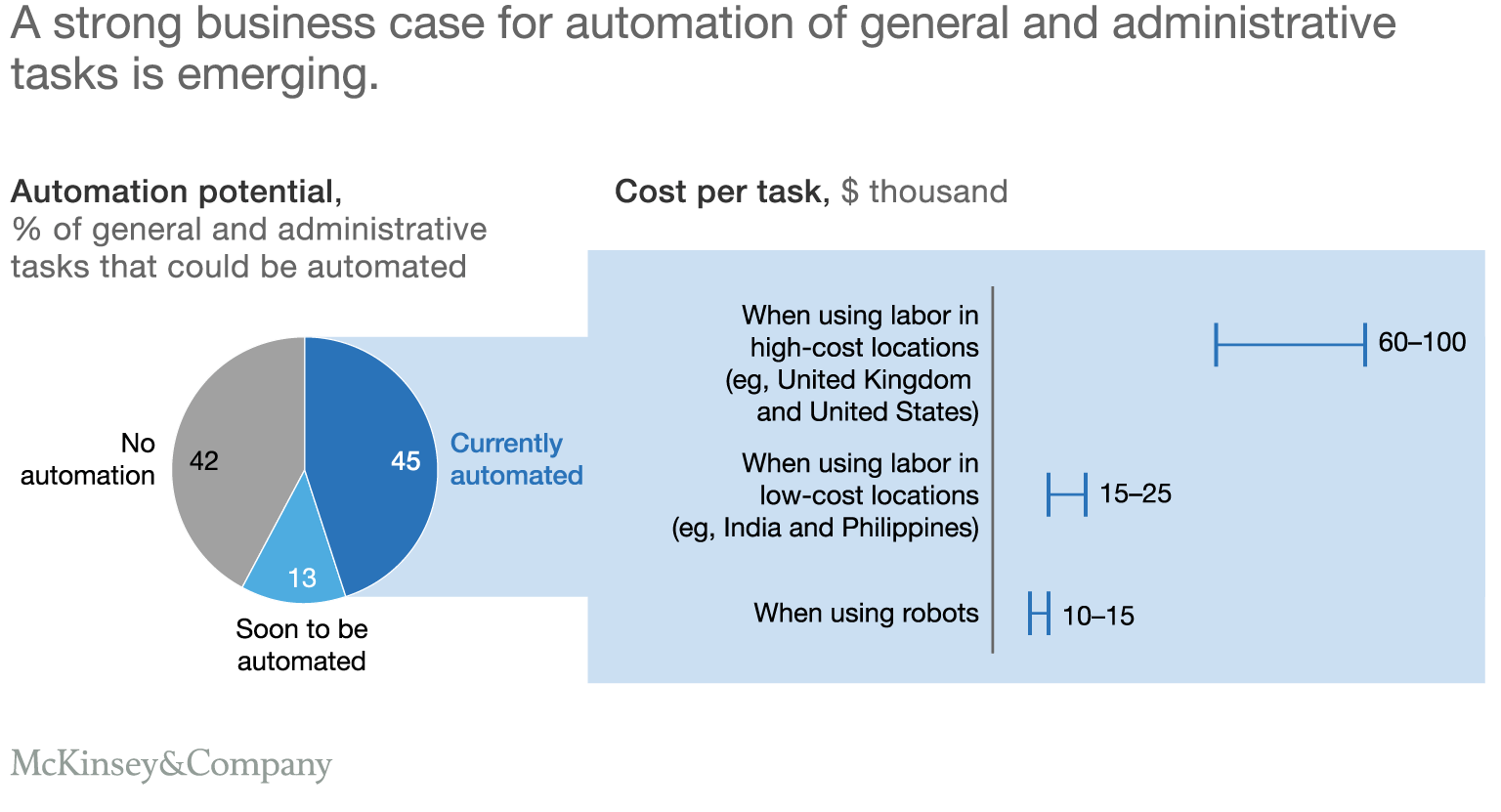 A strong business case for automation of general and administrative tasks is emerging.

Automation potential, % of general and administrative tasks that could be automated

No automation
42
45
Currently automated
13
Soon to be automated

Cost per task, $ thousand

When using labor in high-cost locations (eg, United Kingdom and United States)
60–100

When using labor in low-cost locations (eg, India and Philippines)
15–25

When using robots
10–15

McKinsey&Company